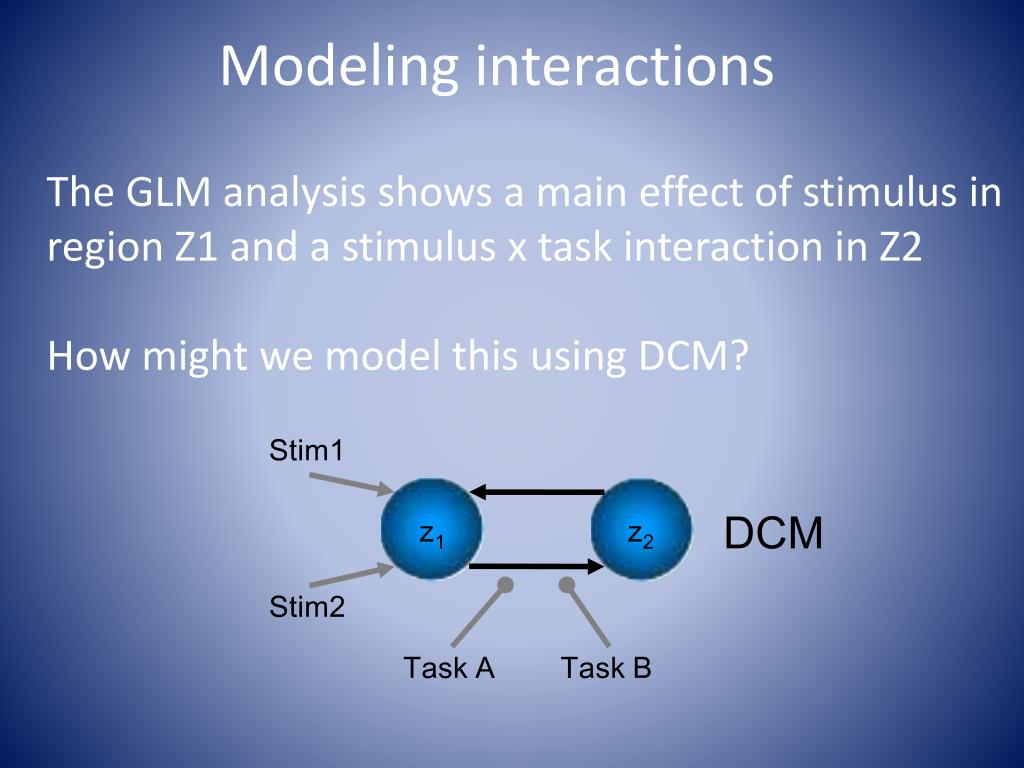 Modeling interactions

The GLM analysis shows a main effect of stimulus in region Z1 and a stimulus x task interaction in Z2

How might we model this using DCM?

Stim1

$z_1$

$z_2$

DCM

Stim2

Task A

Task B